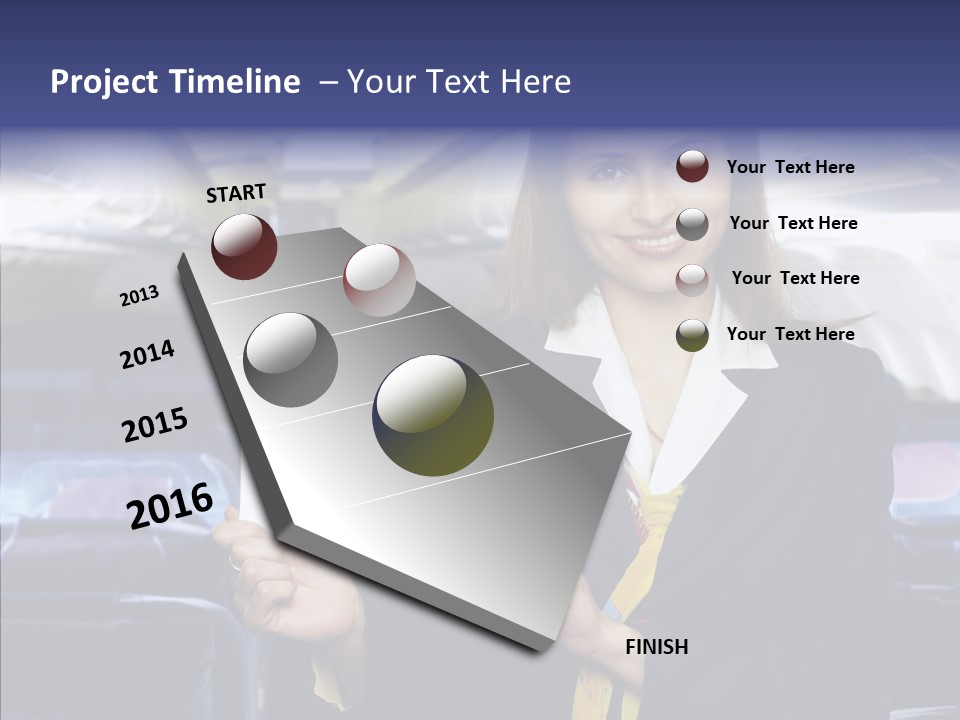 Project Timeline – Your Text Here

START

2013

2014

2015

2016

FINISH

Your Text Here

Your Text Here

Your Text Here

Your Text Here